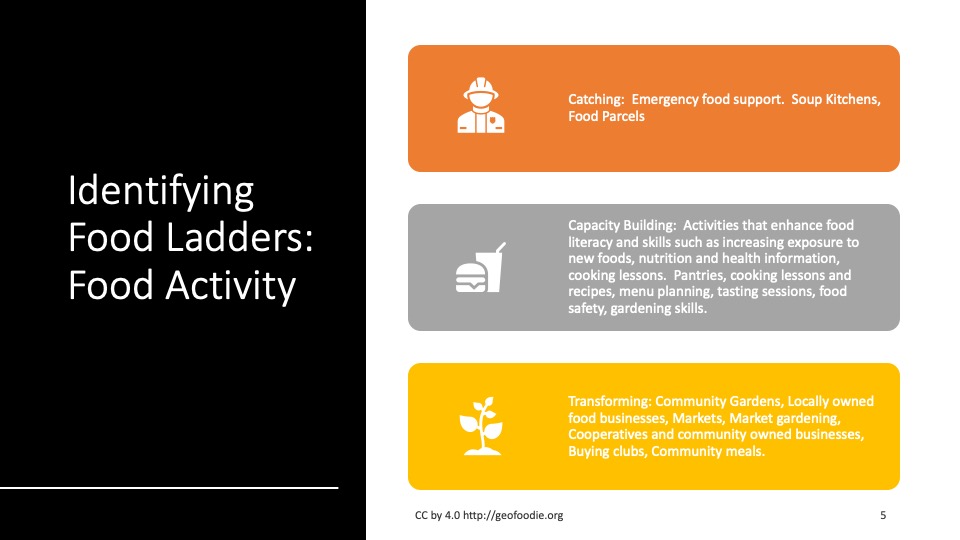 Identifying Food Ladders: Food Activity

Catching: Emergency food support. Soup Kitchens, Food Parcels

Capacity Building: Activities that enhance food literacy and skills such as increasing exposure to new foods, nutrition and health information, cooking lessons. Pantries, cooking lessons and recipes, menu planning, tasting sessions, food safety, gardening skills.

Transforming: Community Gardens, Locally owned food businesses, Markets, Market gardening, Cooperatives and community owned businesses, Buying clubs, Community meals.

CC by 4.0 http://geofoodie.org

5